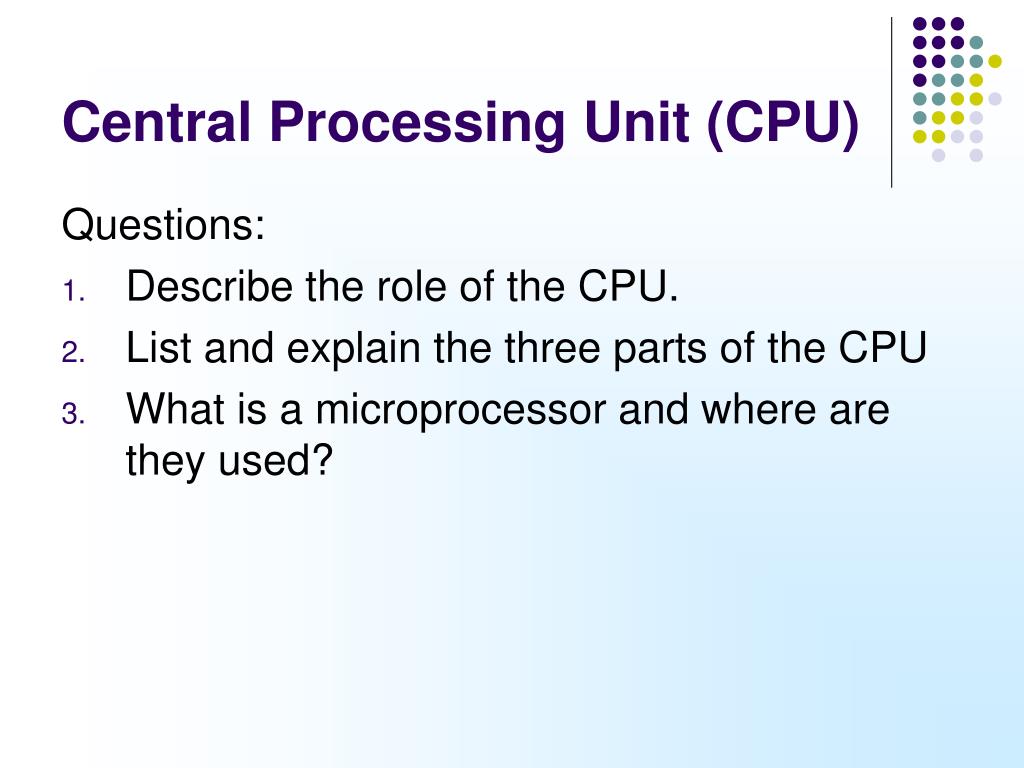 Central Processing Unit (CPU)

Questions:

1. Describe the role of the CPU.
2. List and explain the three parts of the CPU
3. What is a microprocessor and where are they used?